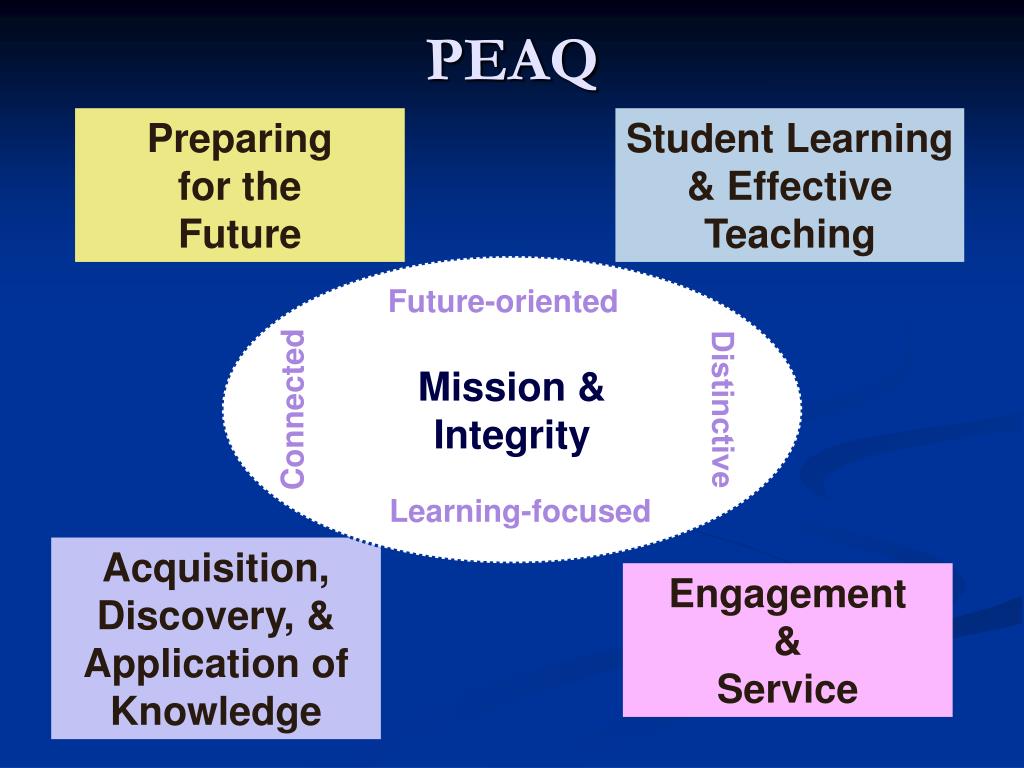 PEAQ

Preparing for the Future

Student Learning & Effective Teaching

Future-oriented

Connected

Mission & Integrity

Distinctive

Learning-focused

Acquisition, Discovery, & Application of Knowledge

Engagement & Service